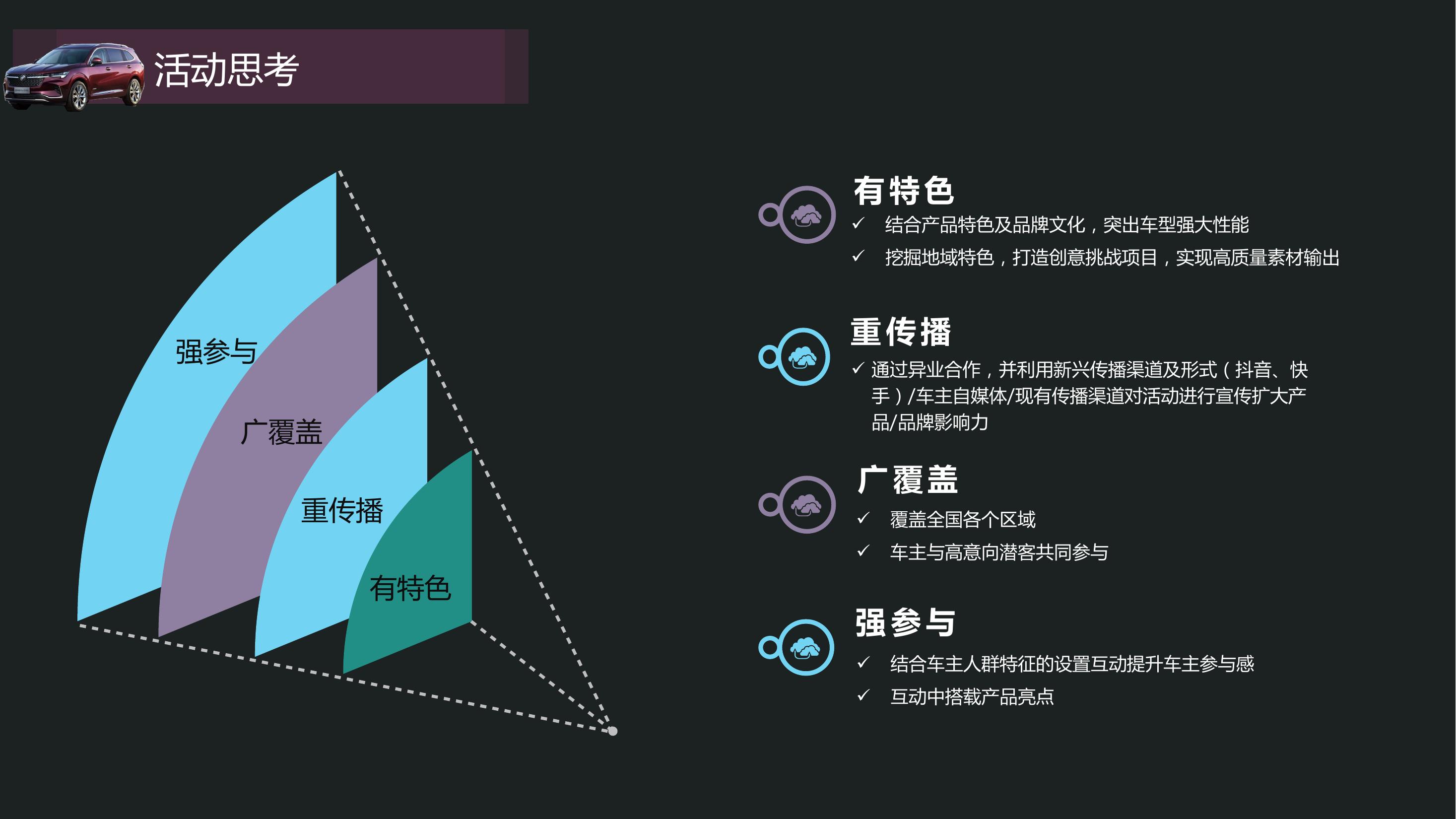 活动思考

强参与
广覆盖
重传播
有特色

有特色
✓ 结合产品特色及品牌文化，突出车型强大性能
✓ 挖掘地域特色，打造创意挑战项目，实现高质量素材输出

重传播
✓ 通过异业合作，并利用新兴传播渠道及形式（抖音、快手）/车主自媒体/现有传播渠道对活动进行宣传扩大产品/品牌影响力

广覆盖
✓ 覆盖全国各个区域
✓ 车主与高意向潜客共同参与

强参与
✓ 结合车主人群特征的设置互动提升车主参与感
✓ 互动中搭载产品亮点